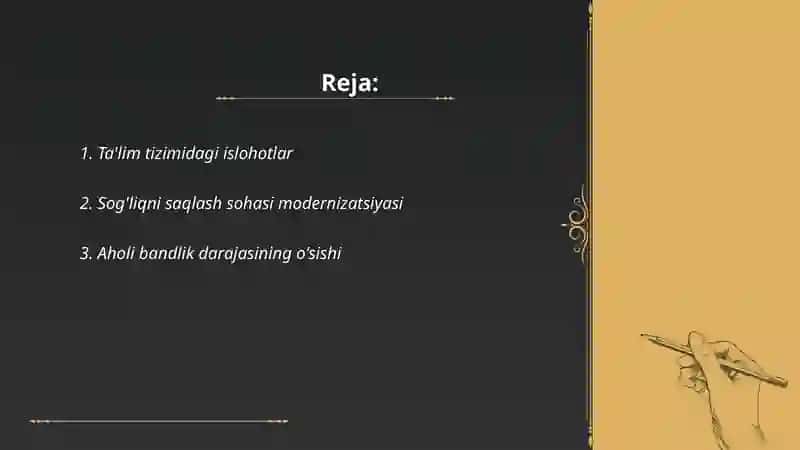 Reja:

1. Ta'lim tizimidagi islohotlar

2. Sog'liqni saqlash sohasi modernizatsiyasi

3. Aholi bandlik darajasining o'sishi